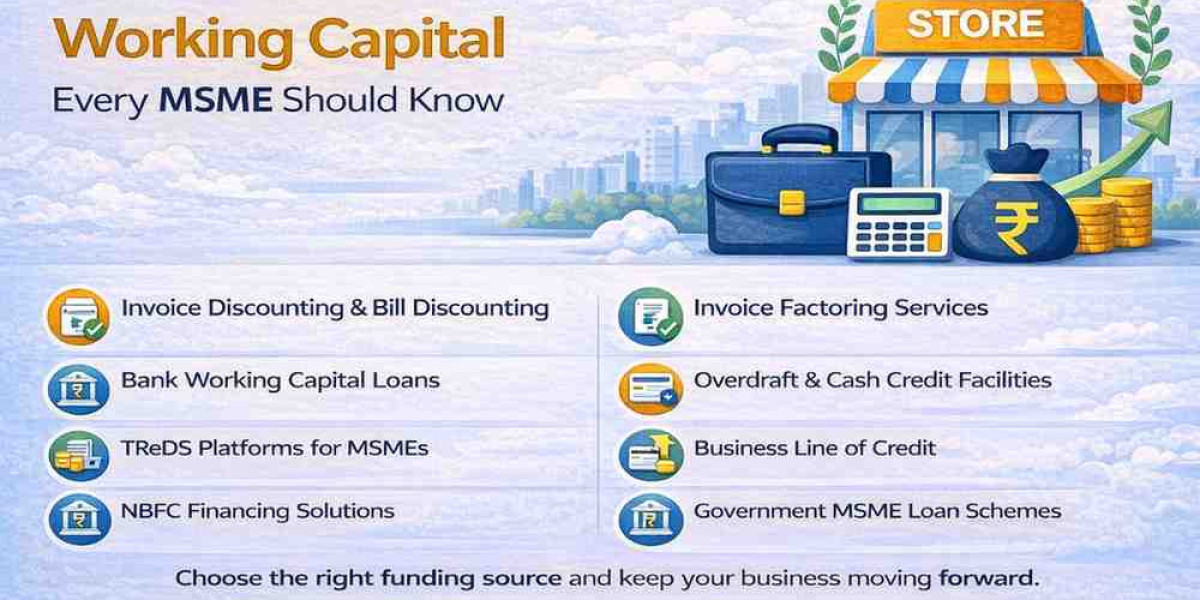 Working Capital
Every MSME Should Know

STORE

₹

Invoice Discounting & Bill Discounting

Bank Working Capital Loans

TReDS Platforms for MSMEs

NBFC Financing Solutions

Invoice Factoring Services

Overdraft & Cash Credit Facilities

Business Line of Credit

Government MSME Loan Schemes

Choose the right funding source and keep your business moving forward.